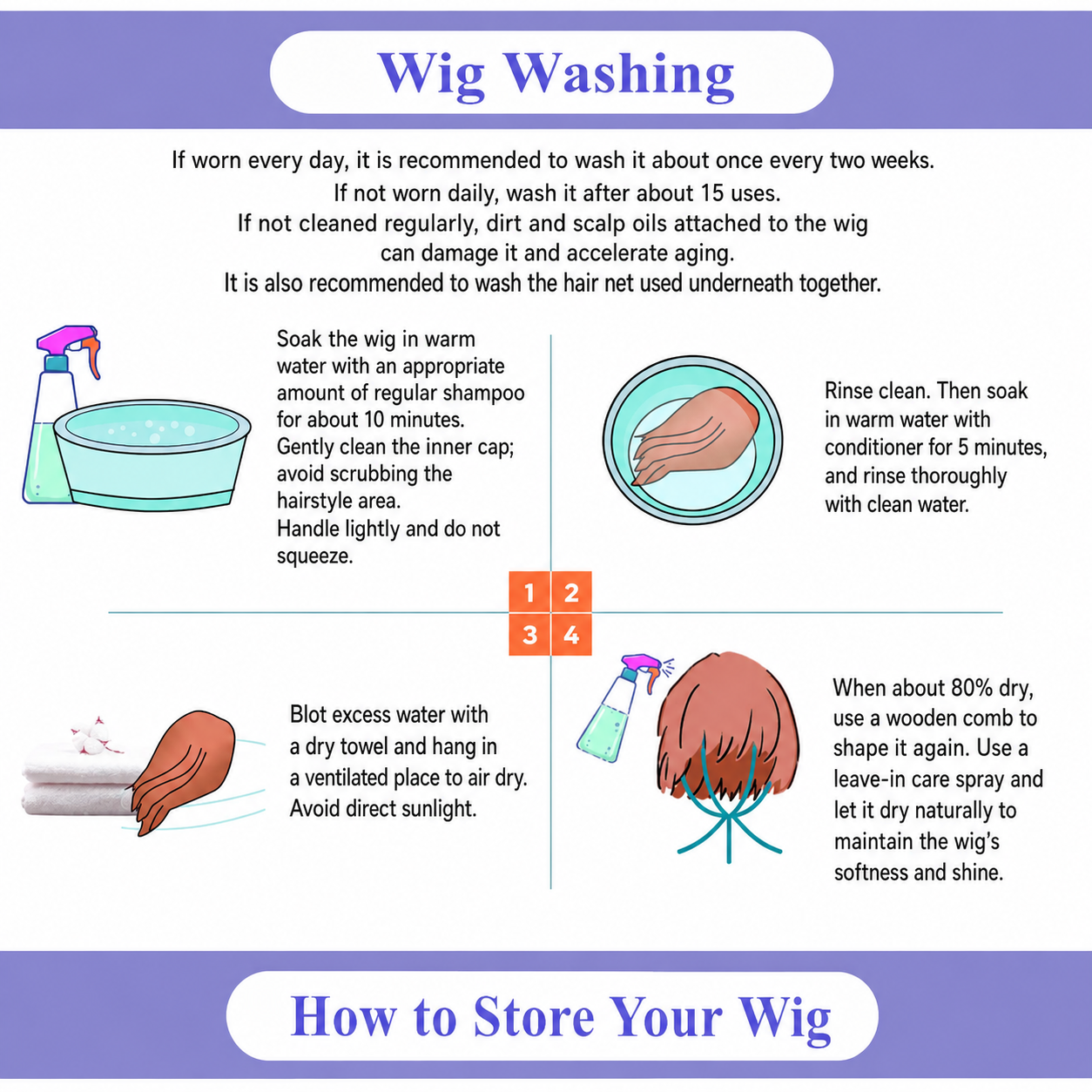 Wig Washing

If worn every day, it is recommended to wash it about once every two weeks.
If not worn daily, wash it after about 15 uses.
If not cleaned regularly, dirt and scalp oils attached to the wig can damage it and accelerate aging.
It is also recommended to wash the hair net used underneath together.

Soak the wig in warm water with an appropriate amount of regular shampoo for about 10 minutes.
Gently clean the inner cap; avoid scrubbing the hairstyle area.
Handle lightly and do not squeeze.

Rinse clean. Then soak in warm water with conditioner for 5 minutes, and rinse thoroughly with clean water.

1 2
3 4

Blot excess water with a dry towel and hang in a ventilated place to air dry.
Avoid direct sunlight.

When about 80% dry, use a wooden comb to shape it again. Use a leave-in care spray and let it dry naturally to maintain the wig's softness and shine.

How to Store Your Wig